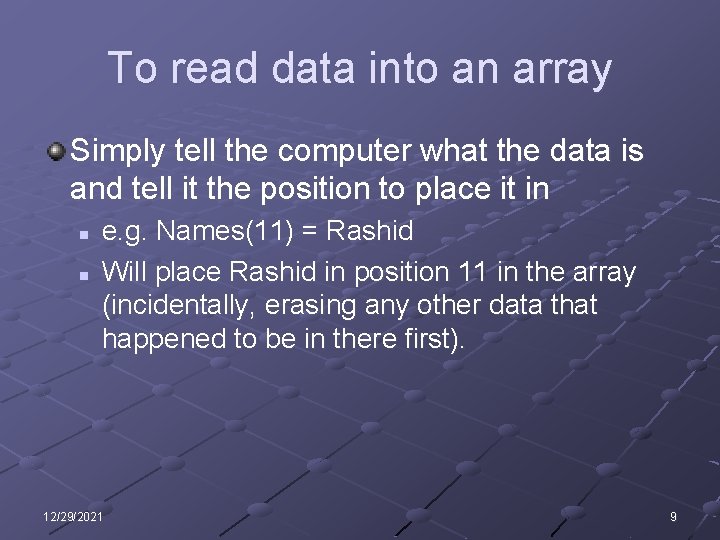 To read data into an array

Simply tell the computer what the data is and tell it the position to place it in

e.g. Names(11) = Rashid

Will place Rashid in position 11 in the array (incidentally, erasing any other data that happened to be in there first).

12/29/2021

9